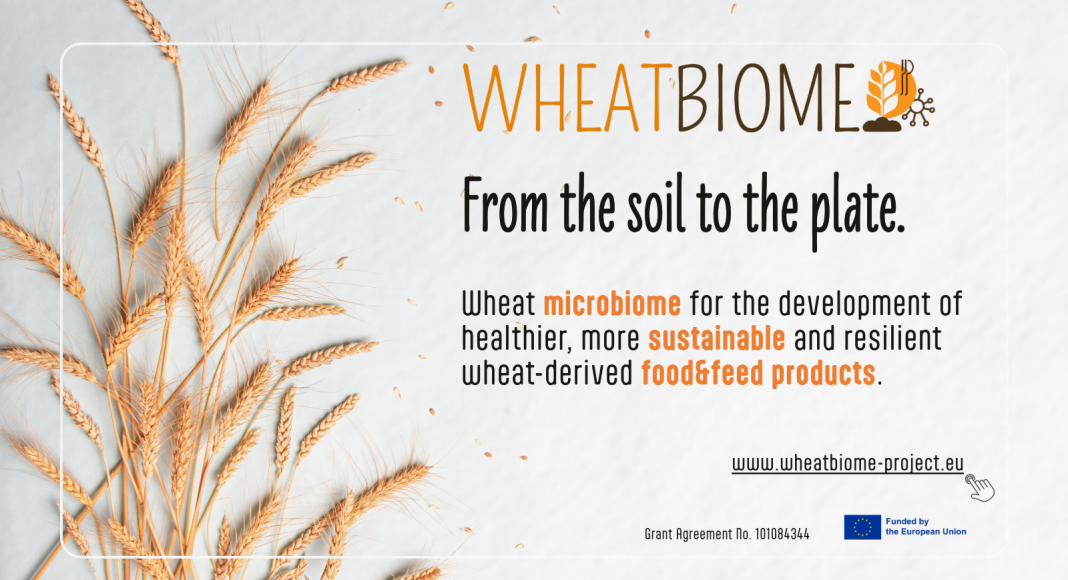 WHEATBIOME

From the soil to the plate.

Wheat microbiome for the development of healthier, more sustainable and resilient wheat-derived food&feed products.

www.wheatbiome-project.eu

Grant Agreement No. 101084344

Funded by the European Union